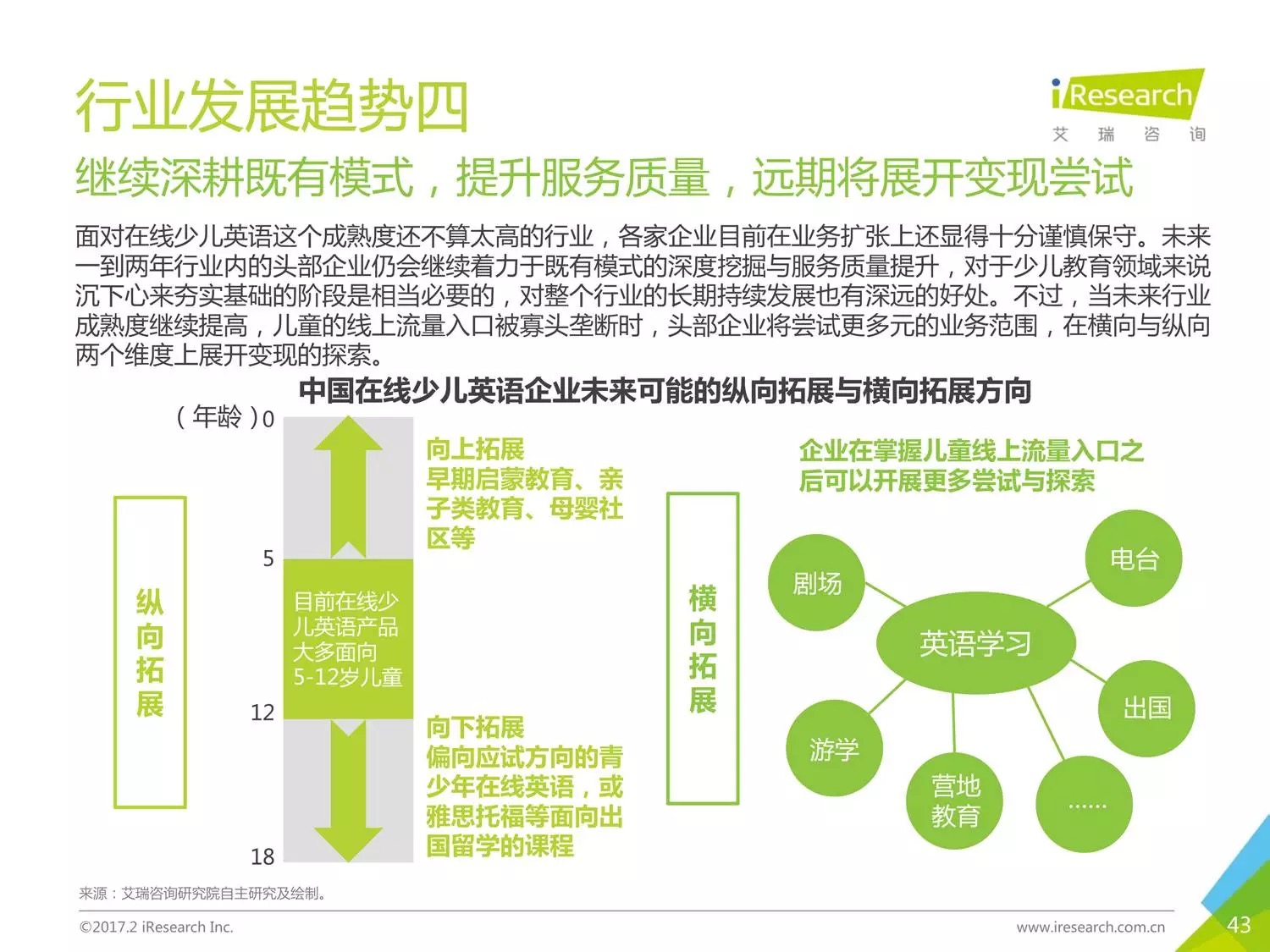 行业发展趋势四

iResearch
艾 瑞 咨 询

继续深耕既有模式，提升服务质量，远期将展开变现尝试

面对在线少儿英语这个成熟度还不算太高的行业，各家企业目前在业务扩张上还显得十分谨慎保守。未来一到两年行业内的头部企业仍会继续着力于既有模式的深度挖掘与服务质量提升，对于少儿教育领域来说沉下心来夯实基础的阶段是相当必要的，对整个行业的长期持续发展也有深远的好处。不过，当未来行业成熟度继续提高，儿童的线上流量入口被寡头垄断时，头部企业将尝试更多元的业务范围，在横向与纵向两个维度上展开变现的探索。

中国在线少儿英语企业未来可能的纵向拓展与横向拓展方向

（年龄）0
5
12
18

纵向拓展

向上拓展
早期启蒙教育、亲子类教育、母婴社区等

目前在线少儿英语产品大多面向5-12岁儿童

向下拓展
偏向应试方向的青少年在线英语，或雅思托福等面向出国留学的课程

横向拓展

企业在掌握儿童线上流量入口之后可以开展更多尝试与探索

剧场
电台
英语学习
出国
游学
营地教育
……

来源：艾瑞咨询研究院自主研究及绘制。

©2017.2 iResearch Inc.
www.iresearch.com.cn
43